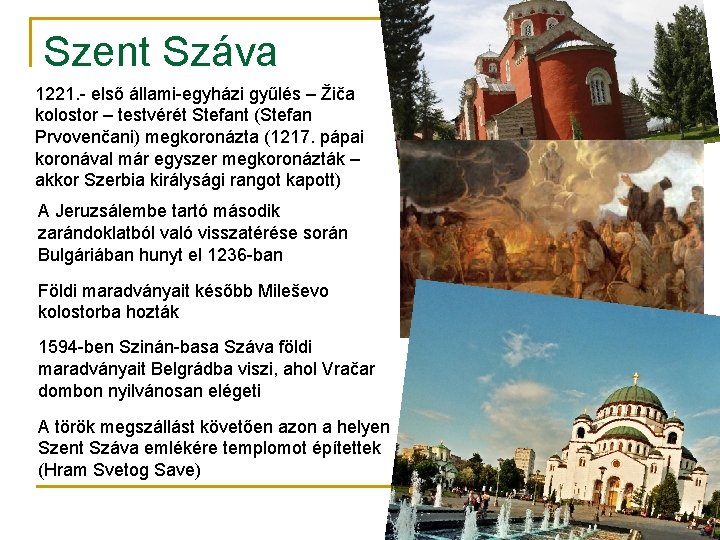 Szent Száva

1221.- első állami-egyházi gyűlés – Žiča kolostor – testvérét Stefant (Stefan Prvovenčani) megkoronázta (1217. pápai koronával már egyszer megkoronázták – akkor Szerbia királysági rangot kapott)

A Jeruzsálembe tartó második zarándoklatból való visszatérése során Bulgáriában hunyt el 1236-ban

Földi maradványait később Mileševo kolostorba hozták

1594-ben Szinán-basa Száva földi maradványait Belgrádba viszi, ahol Vračar dombon nyilvánosan elégeti

A török megszállást követően azon a helyen Szent Száva emlékére templomot építettek (Hram Svetog Save)